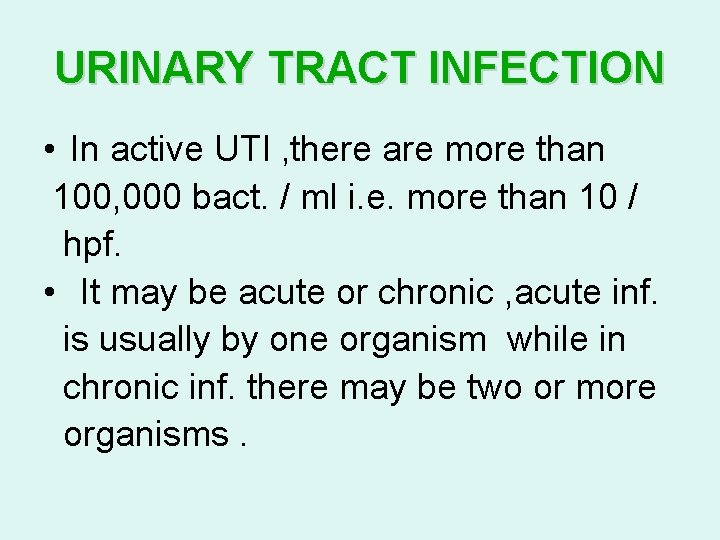 URINARY TRACT INFECTION

• In active UTI ,there are more than 100,000 bact. / ml i.e. more than 10 / hpf.

• It may be acute or chronic ,acute inf. is usually by one organism while in chronic inf. there may be two or more organisms .